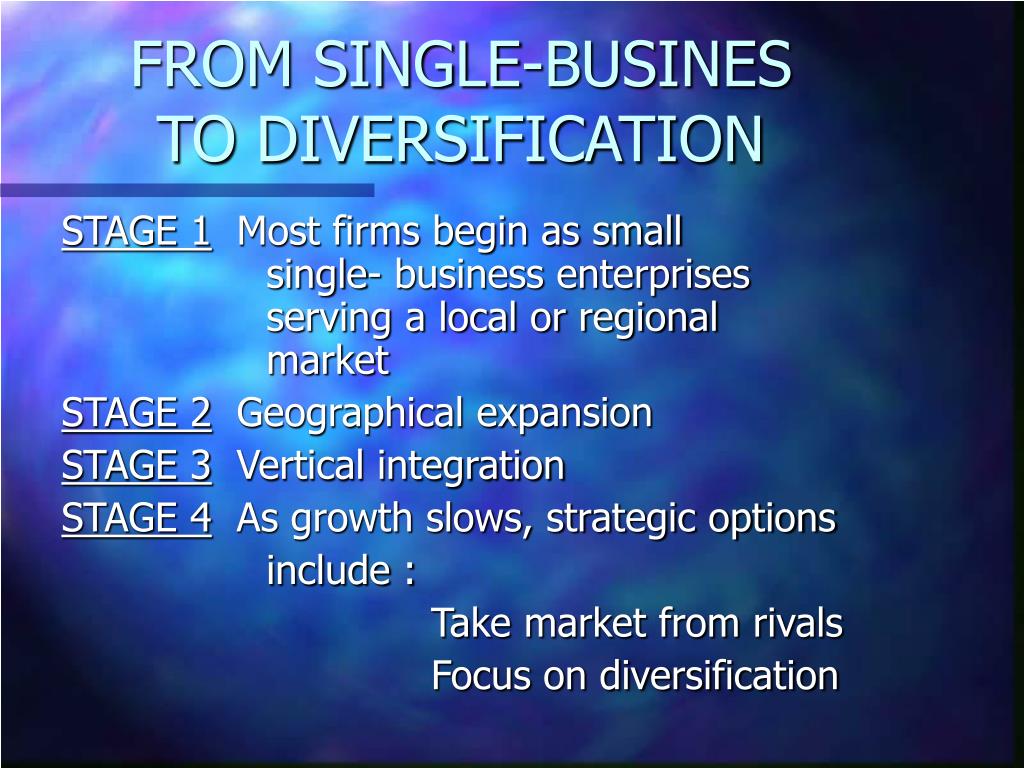 FROM SINGLE-BUSINES TO DIVERSIFICATION

STAGE 1 Most firms begin as small single- business enterprises serving a local or regional market

STAGE 2 Geographical expansion

STAGE 3 Vertical integration

STAGE 4 As growth slows, strategic options include :

Take market from rivals

Focus on diversification